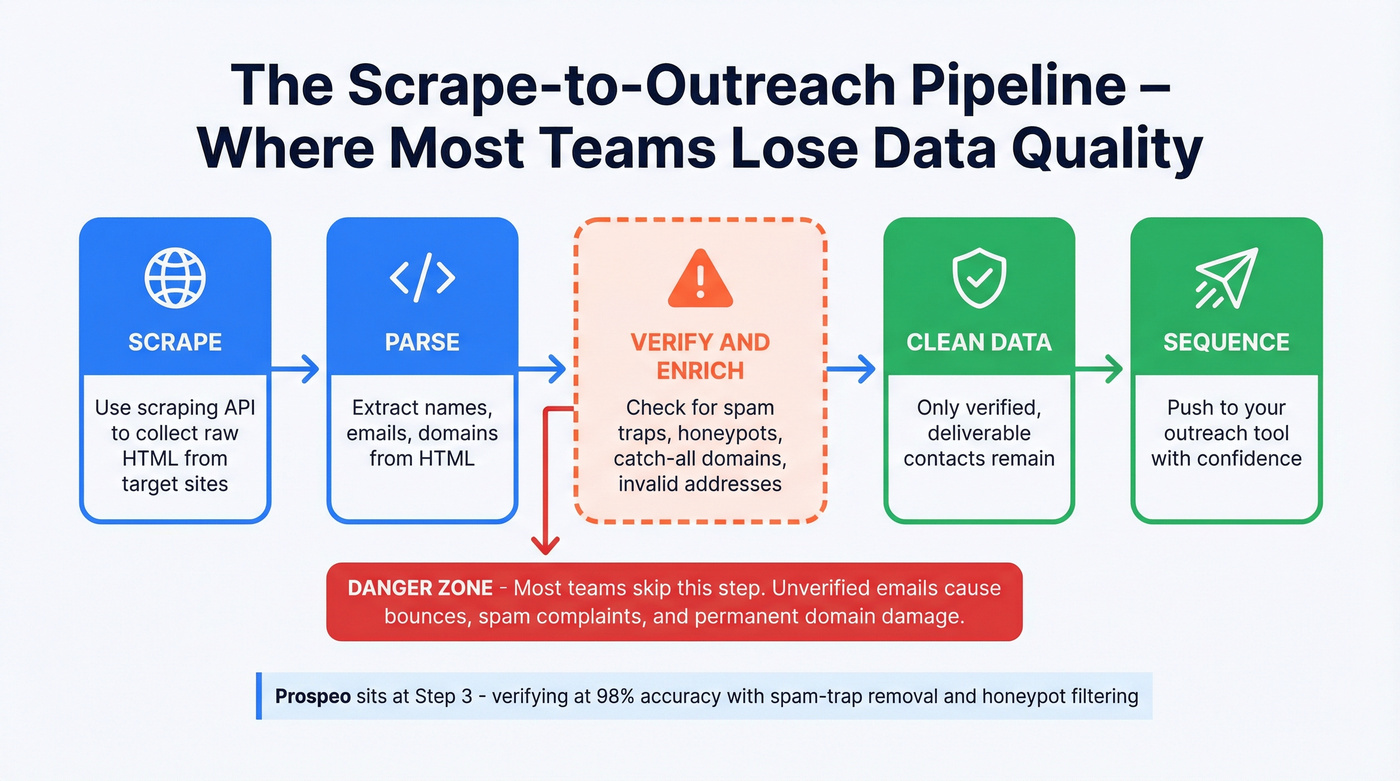 The Scrape-to-Outreach Pipeline – Where Most Teams Lose Data Quality

SCRAPE

Use scraping API to collect raw HTML from target sites

PARSE

Extract names, emails, domains from HTML

VERIFY AND ENRICH

Check for spam traps, honeypots, catch-all domains, invalid addresses

CLEAN DATA

Only verified, deliverable contacts remain

SEQUENCE

Push to your outreach tool with confidence

DANGER ZONE - Most teams skip this step. Unverified emails cause bounces, spam complaints, and permanent domain damage.

Prospeo sits at Step 3 - verifying at 98% accuracy with spam-trap removal and honeypot filtering